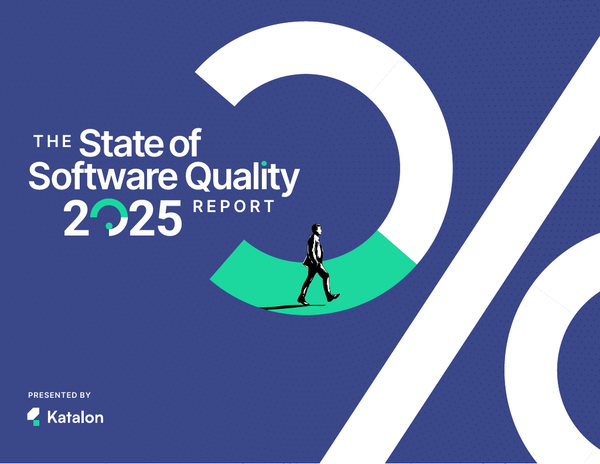 THE State of Software Quality 2025 REPORT

PRESENTED BY
Katalon